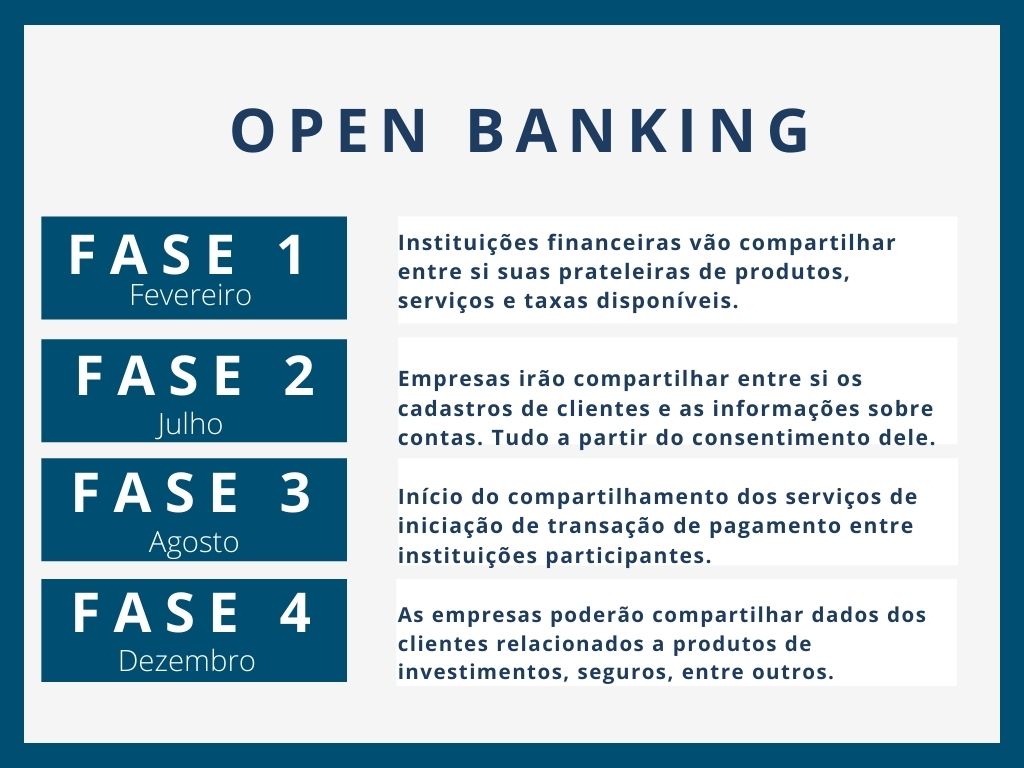 OPEN BANKING

FASE 1
Fevereiro

Instituições financeiras vão compartilhar entre si suas prateleiras de produtos, serviços e taxas disponíveis.

FASE 2
Julho

Empresas irão compartilhar entre si os cadastros de clientes e as informações sobre contas. Tudo a partir do consentimento dele.

FASE 3
Agosto

Início do compartilhamento dos serviços de iniciação de transação de pagamento entre instituições participantes.

FASE 4
Dezembro

As empresas poderão compartilhar dados dos clientes relacionados a produtos de investimentos, seguros, entre outros.